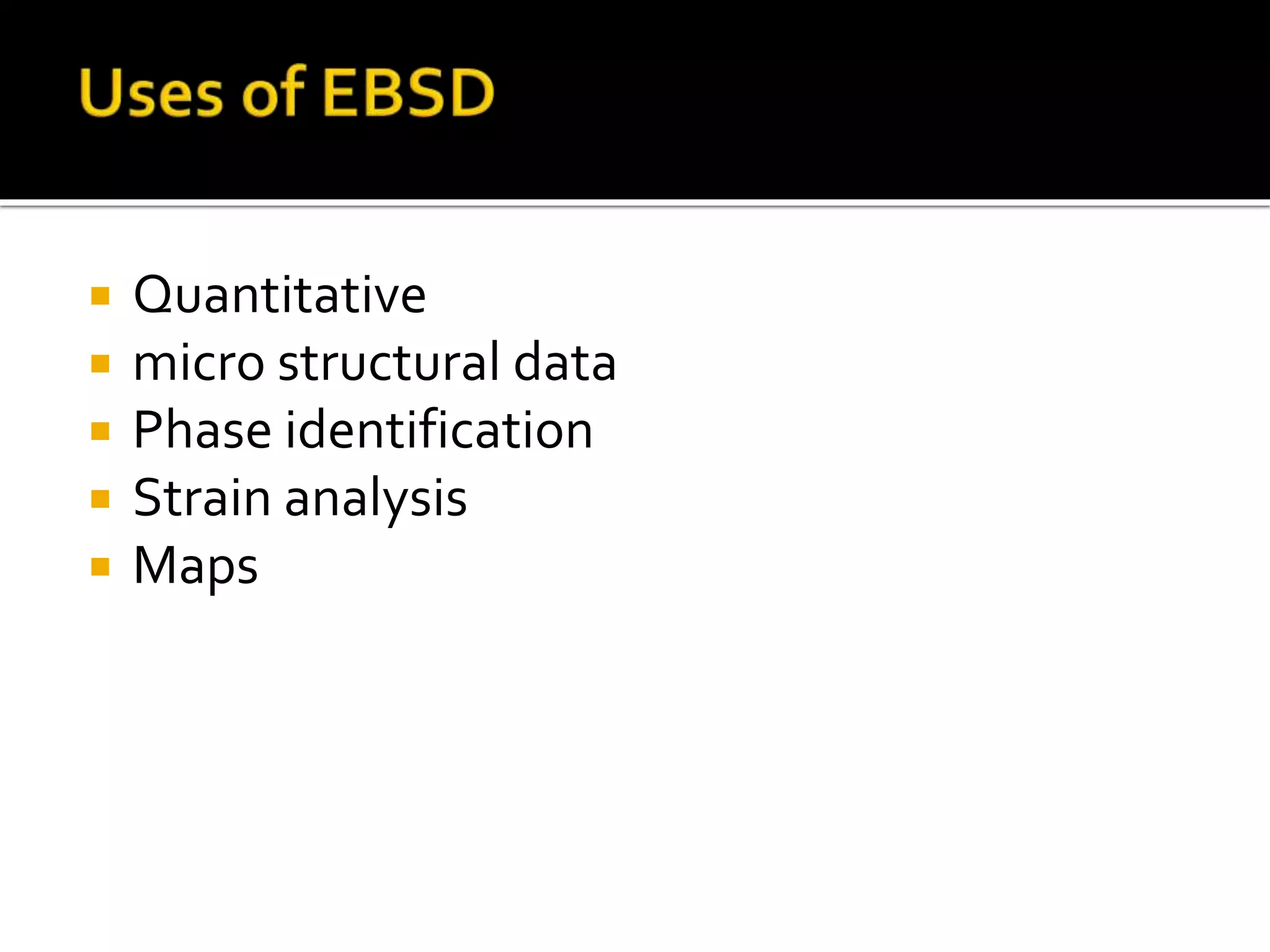 Uses of EBSD

- Quantitative
- micro structural data
- Phase identification
- Strain analysis
- Maps